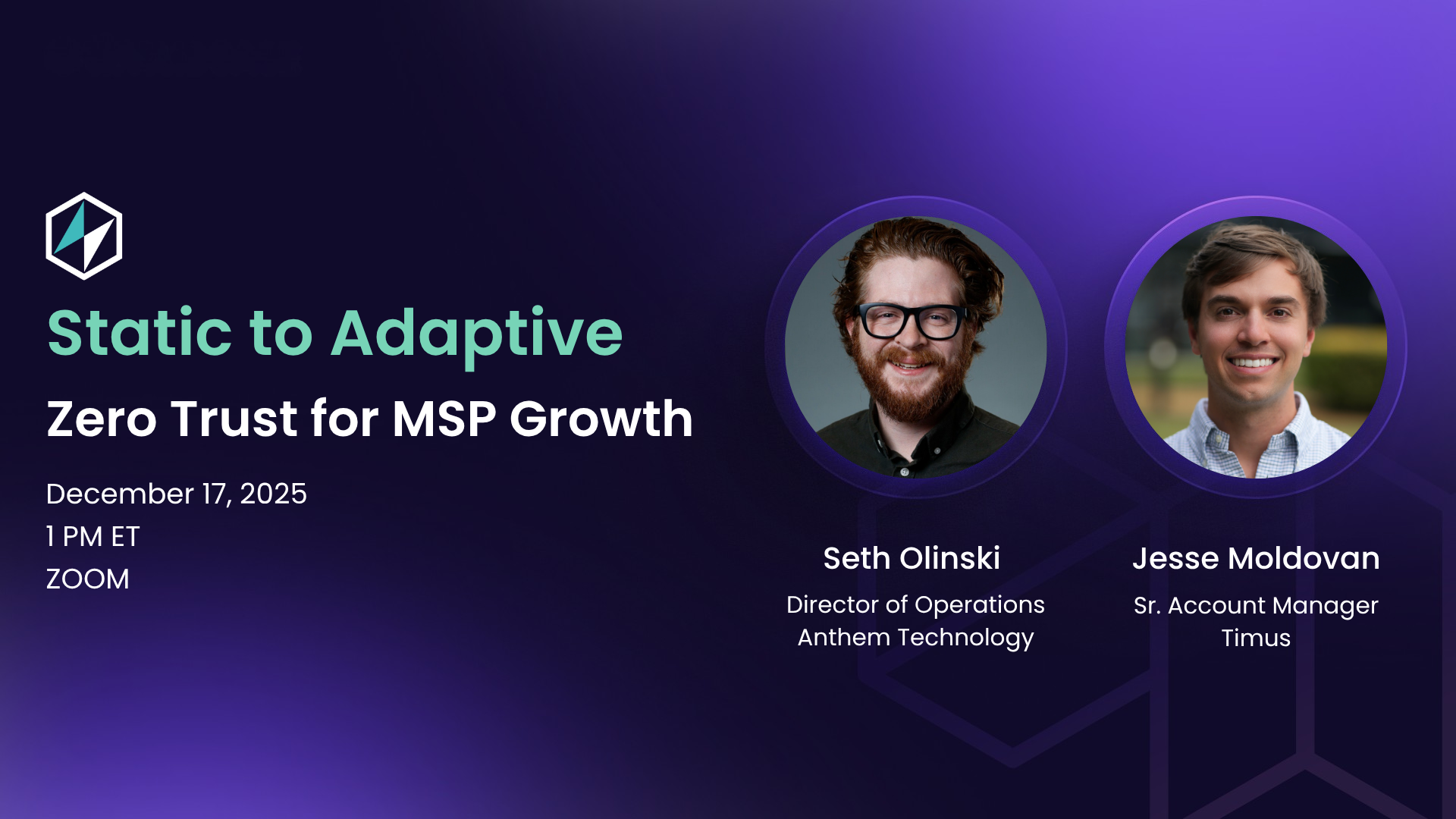 Static to Adaptive

Zero Trust for MSP Growth

December 17, 2025
1 PM ET
ZOOM

Seth Olinski
Director of Operations
Anthem Technology

Jesse Moldovan
Sr. Account Manager
Timus